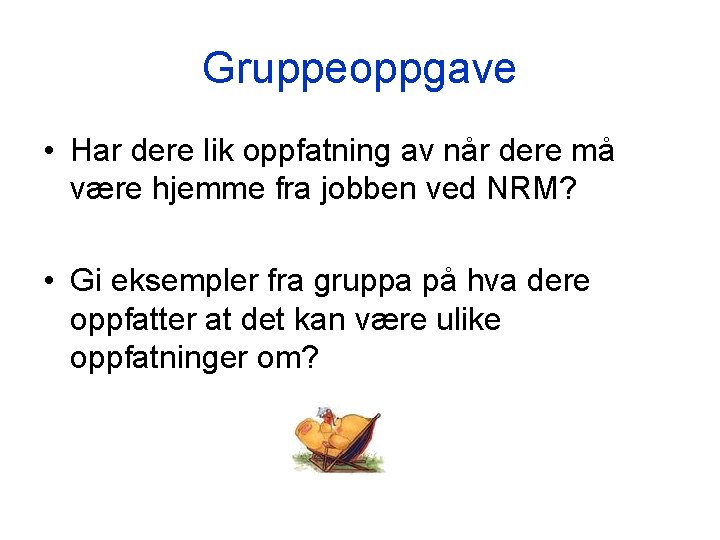 Gruppeoppgave

• Har dere lik oppfatning av når dere må være hjemme fra jobben ved NRM?

• Gi eksempler fra gruppa på hva dere oppfatter at det kan være ulike oppfatninger om?